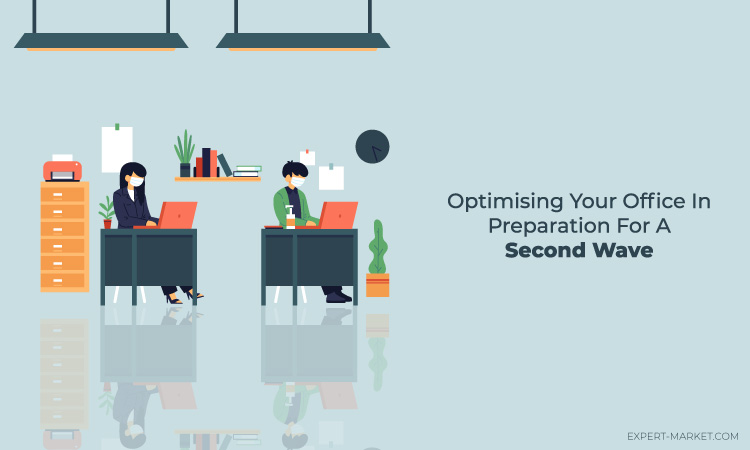 Optimising Your Office In Preparation For A Second Wave

EXPERT-MARKET.COM